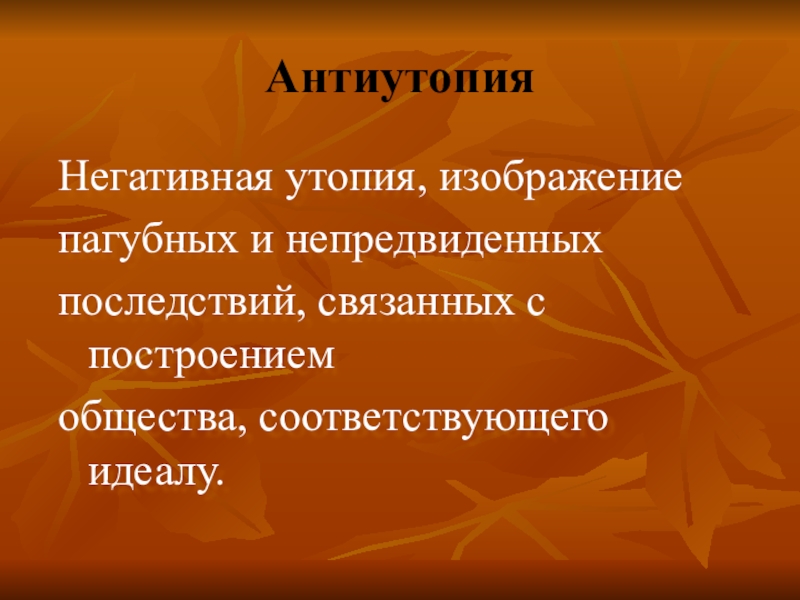 Антиутопия

Негативная утопия, изображение пагубных и непредвиденных последствий, связанных с построением общества, соответствующего идеалу.